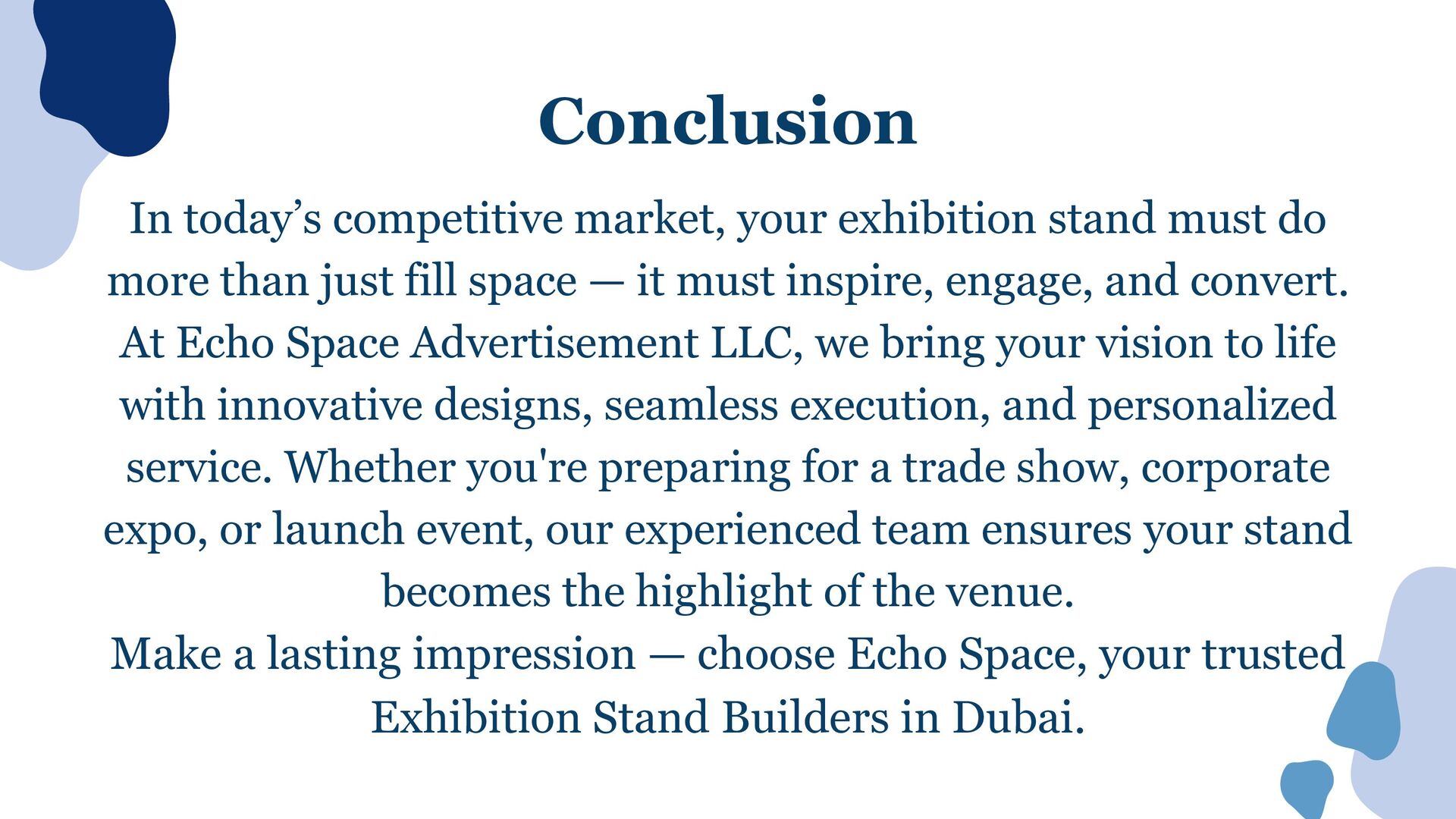 Conclusion

In today’s competitive market, your exhibition stand must do more than just fill space — it must inspire, engage, and convert. At Echo Space Advertisement LLC, we bring your vision to life with innovative designs, seamless execution, and personalized service. Whether you're preparing for a trade show, corporate expo, or launch event, our experienced team ensures your stand becomes the highlight of the venue.
Make a lasting impression — choose Echo Space, your trusted Exhibition Stand Builders in Dubai.